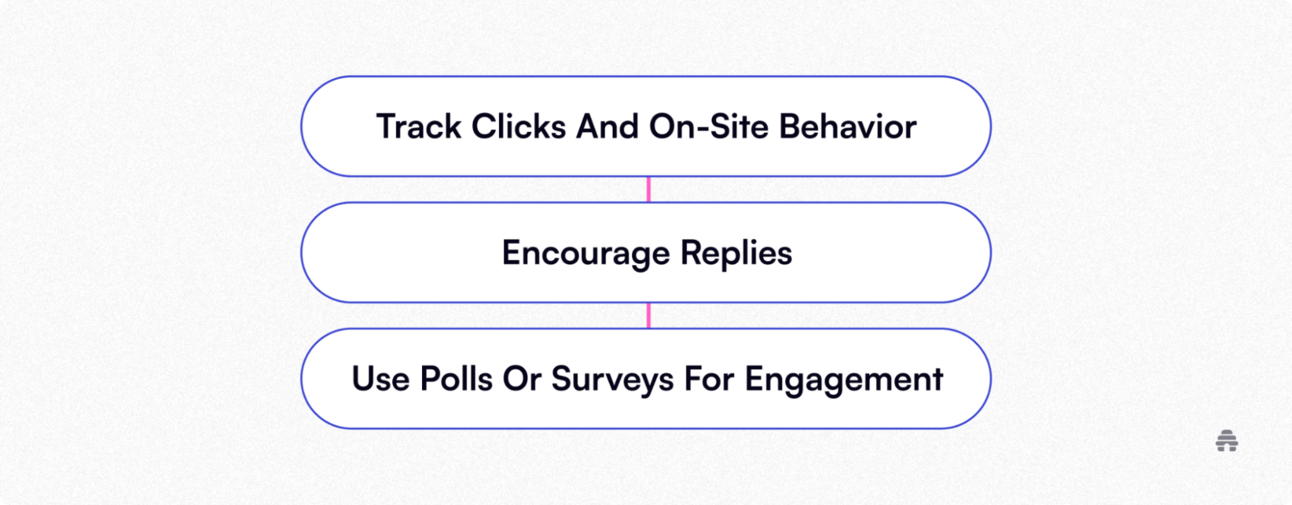 Track Clicks And On-Site Behavior

Encourage Replies

Use Polls Or Surveys For Engagement